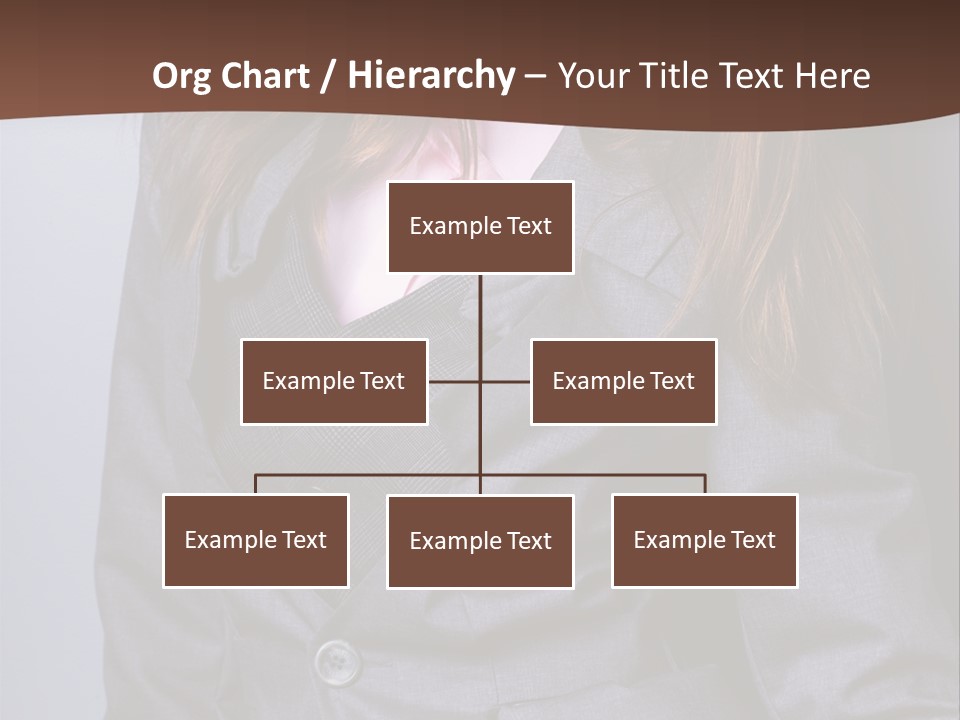 Org Chart / Hierarchy – Your Title Text Here

Example Text

Example Text

Example Text

Example Text

Example Text

Example Text